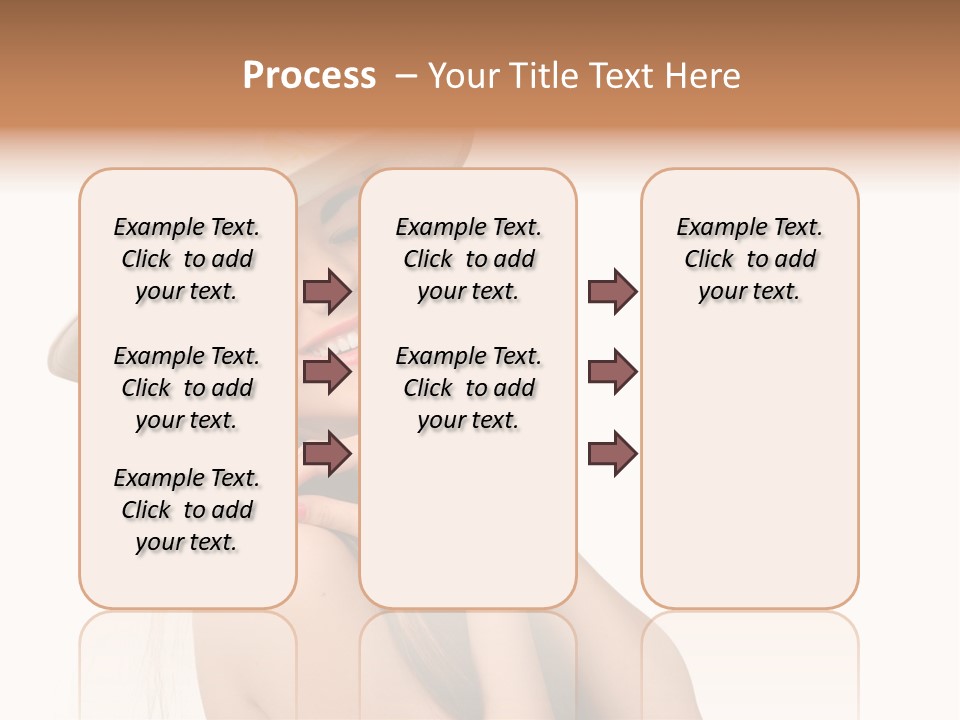 Process – Your Title Text Here

Example Text. Click to add your text.

Example Text. Click to add your text.

Example Text. Click to add your text.

Example Text. Click to add your text.

Example Text. Click to add your text.

Example Text. Click to add your text.